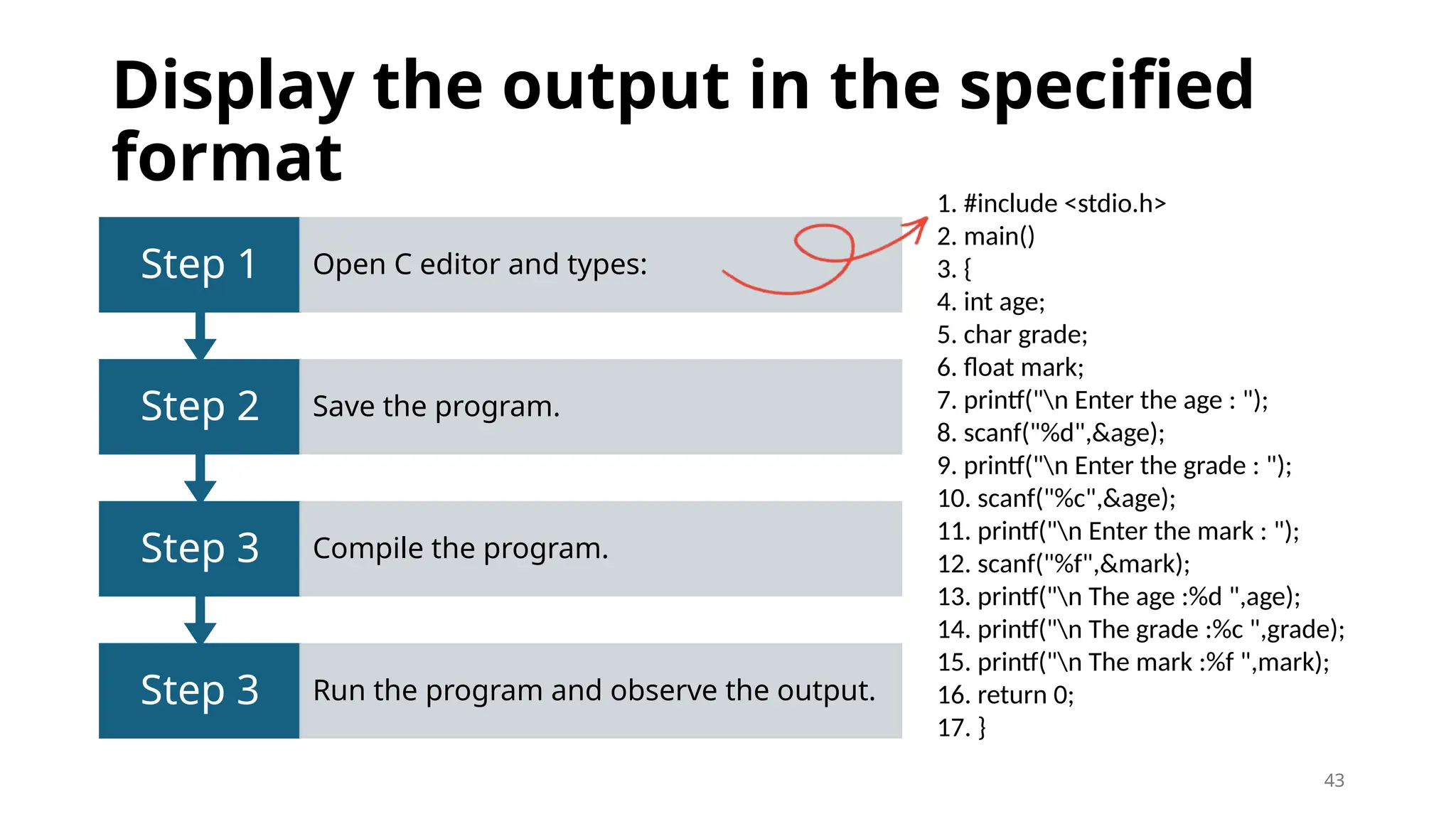 Display the output in the specified format

Step 1
Open C editor and types:

Step 2
Save the program.

Step 3
Compile the program.

Step 3
Run the program and observe the output.

1. #include <stdio.h>
2. main()
3. {
4. int age;
5. char grade;
6. float mark;
7. printf("\n Enter the age : ");
8. scanf("%d",&age);
9. printf("\n Enter the grade : ");
10. scanf("%c",&age);
11. printf("\n Enter the mark : ");
12. scanf("%f",&mark);
13. printf("\n The age :%d ",age);
14. printf("\n The grade :%c ",grade);
15. printf("\n The mark :%f ",mark);
16. return 0;
17. }

43